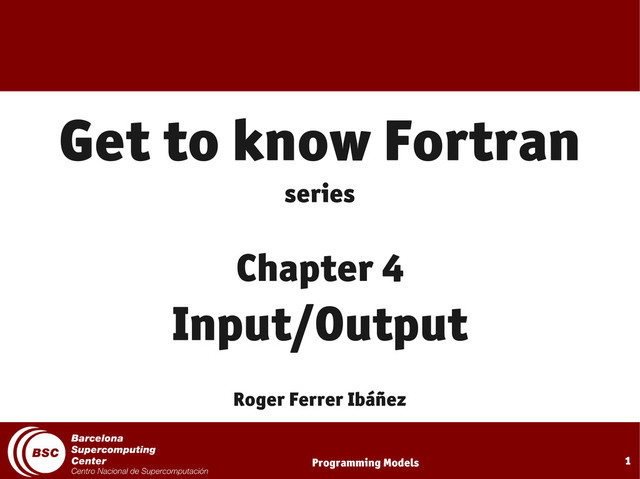 Get to know Fortran

series

Chapter 4

Input/Output

Roger Ferrer Ibáñez

BSC

Barcelona Supercomputing Center

Centro Nacional de Supercomputación

Programming Models

1